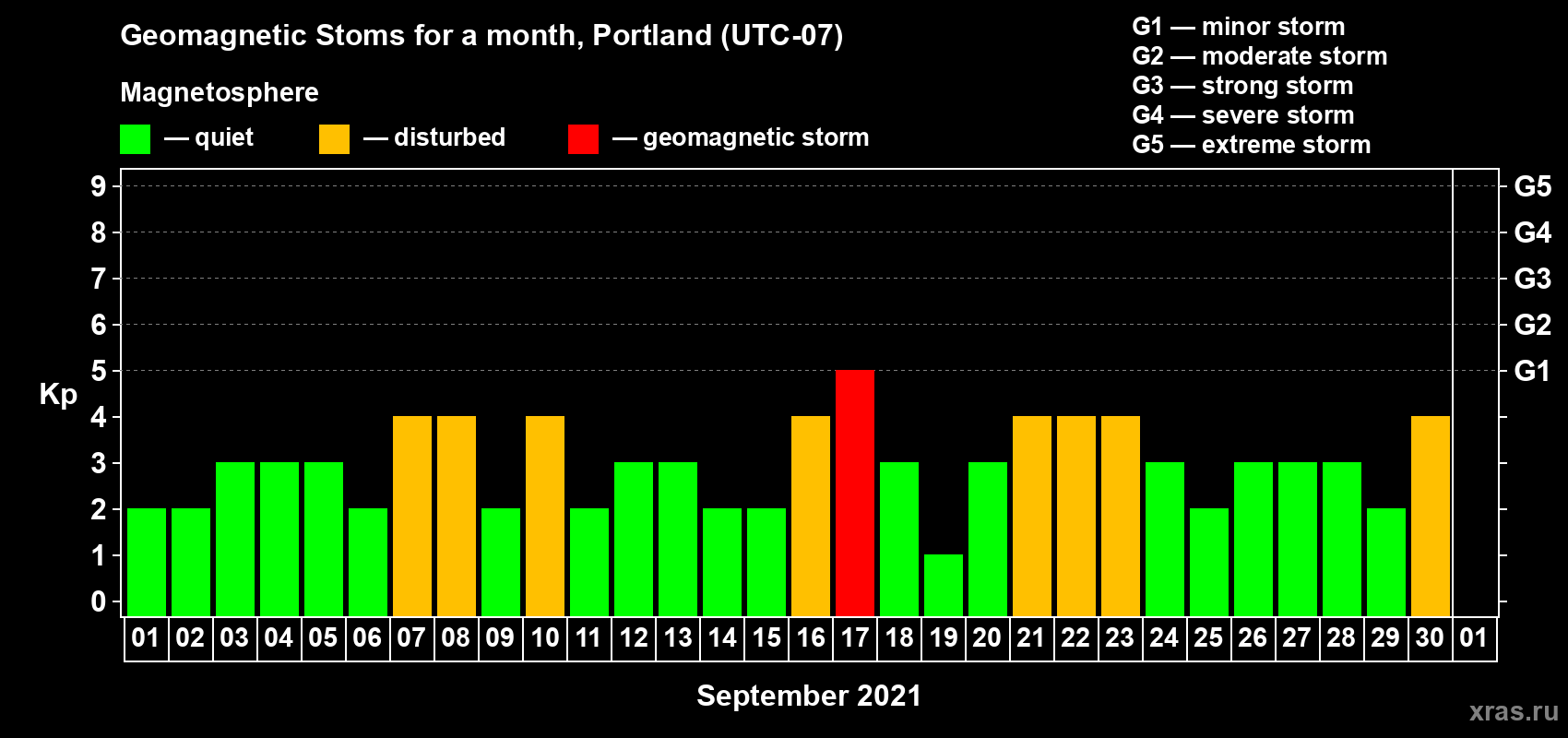 Geomagnetic Stoms for a month, Portland (UTC-07)

Magnetosphere

— quiet — disturbed — geomagnetic storm

G1 — minor storm
G2 — moderate storm
G3 — strong storm
G4 — severe storm
G5 — extreme storm

Kp

9
8
7
6
5
4
3
2
1
0

G5
G4
G3
G2
G1

01 02 03 04 05 06 07 08 09 10 11 12 13 14 15 16 17 18 19 20 21 22 23 24 25 26 27 28 29 30 01

September 2021

xras.ru